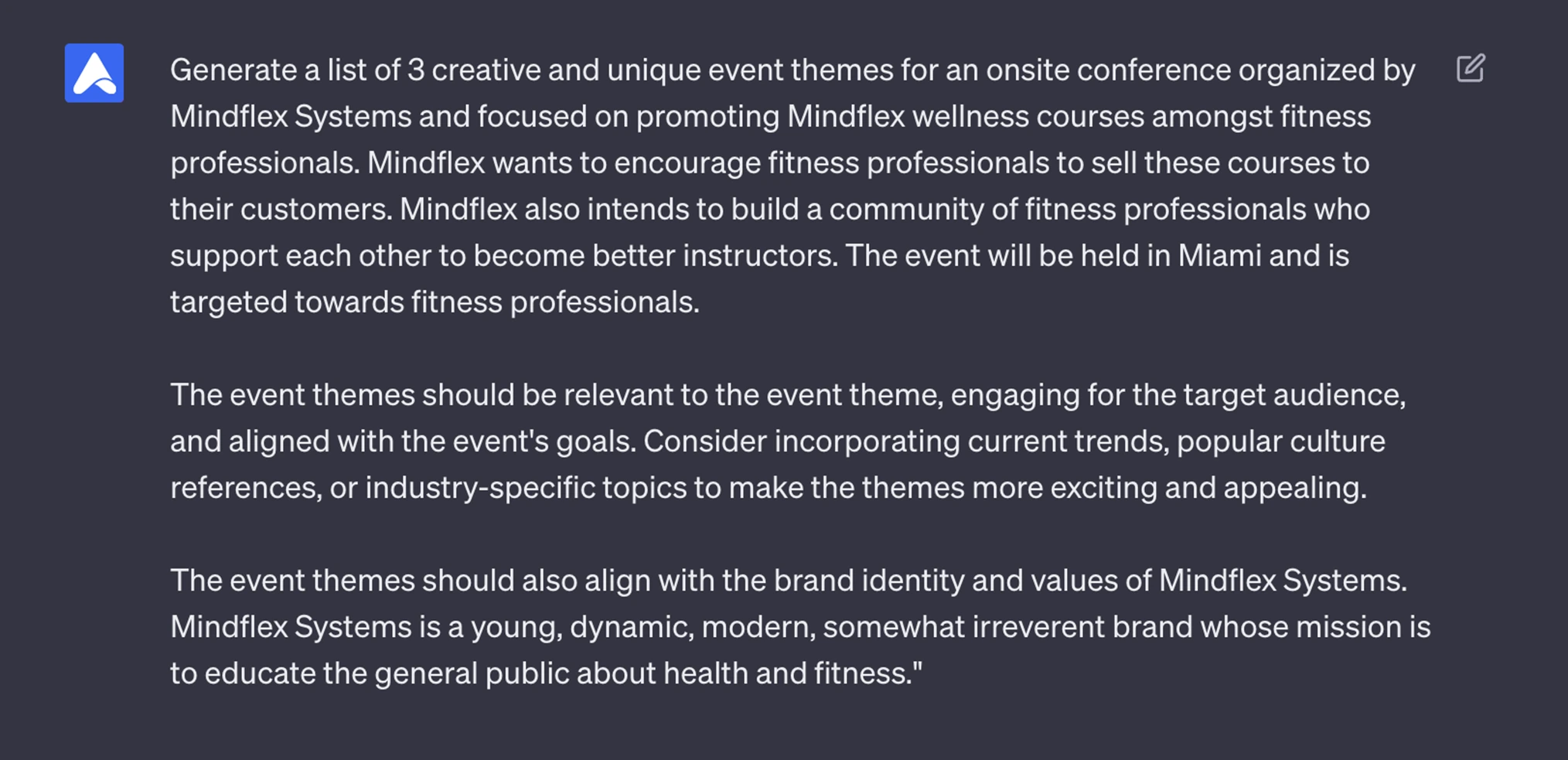 Generate a list of 3 creative and unique event themes for an onsite conference organized by Mindflex Systems and focused on promoting Mindflex wellness courses amongst fitness professionals. Mindflex wants to encourage fitness professionals to sell these courses to their customers. Mindflex also intends to build a community of fitness professionals who support each other to become better instructors. The event will be held in Miami and is targeted towards fitness professionals.

The event themes should be relevant to the event theme, engaging for the target audience, and aligned with the event's goals. Consider incorporating current trends, popular culture references, or industry-specific topics to make the themes more exciting and appealing.

The event themes should also align with the brand identity and values of Mindflex Systems. Mindflex Systems is a young, dynamic, modern, somewhat irreverent brand whose mission is to educate the general public about health and fitness."